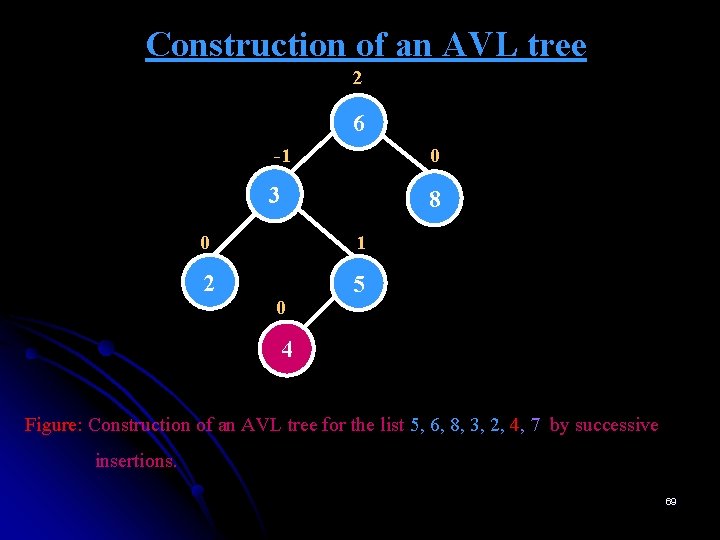 Construction of an AVL tree

2
6
-1
0
3
8
0
1
2
5
0
4

Figure: Construction of an AVL tree for the list 5, 6, 8, 3, 2, 4, 7 by successive insertions.

69